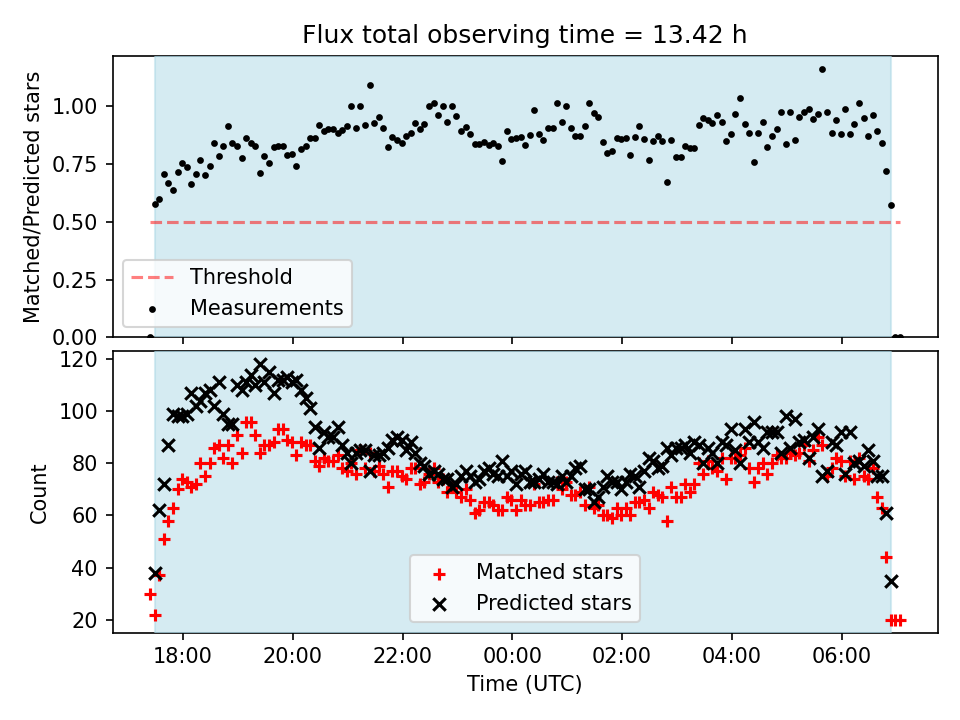 Flux total observing time = 13.42 h

Matched/Predicted stars

1.00
0.75
0.50
0.25
0.00

Threshold
Measurements

Count

120
100
80
60
40
20

Matched stars
Predicted stars

18:00 20:00 22:00 00:00 02:00 04:00 06:00

Time (UTC)